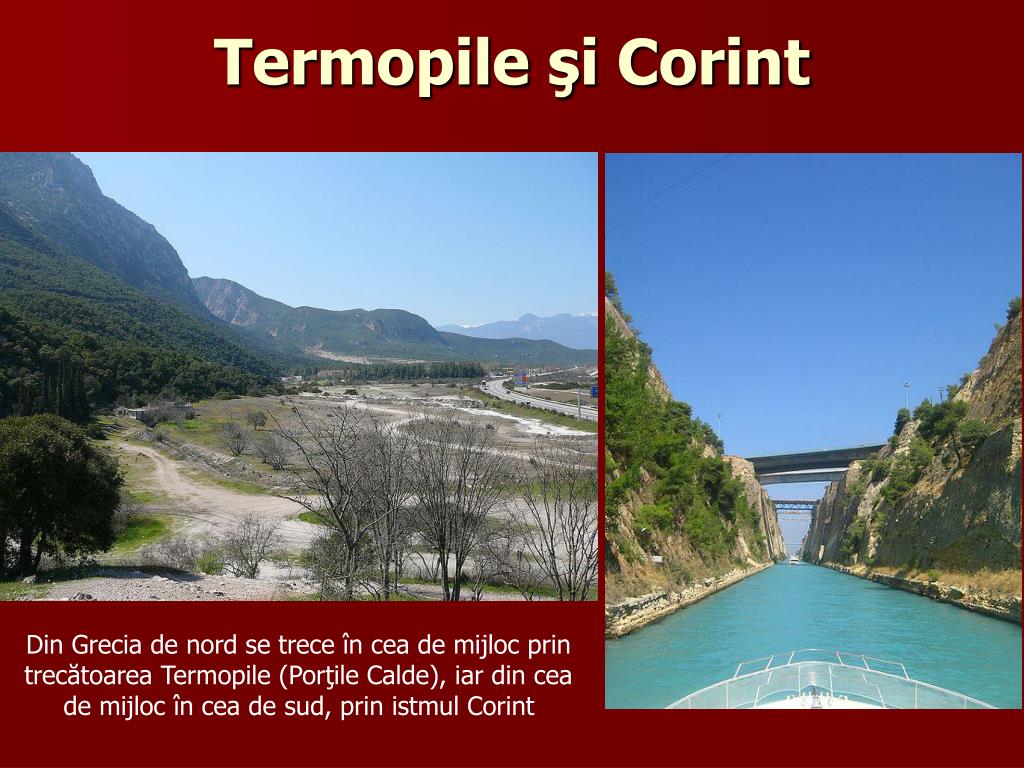 Termopile şi Corint

Din Grecia de nord se trece în cea de mijloc prin trecătoarea Termopile (Porţile Calde), iar din cea de mijloc în cea de sud, prin istmul Corint